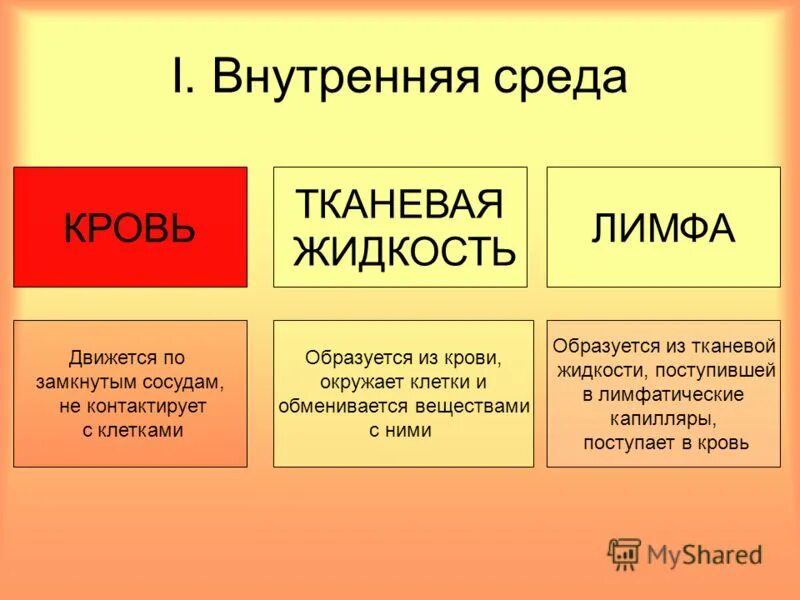 I. Внутренняя среда

КРОВЬ

ТКАНЕВАЯ ЖИДКОСТЬ

ЛИМФА

Движется по замкнутым сосудам, не контактирует с клетками

Образуется из крови, окружает клетки и обменивается веществами с ними

Образуется из тканевой жидкости, поступившей в лимфатические капилляры, поступает в кровь

MyShared